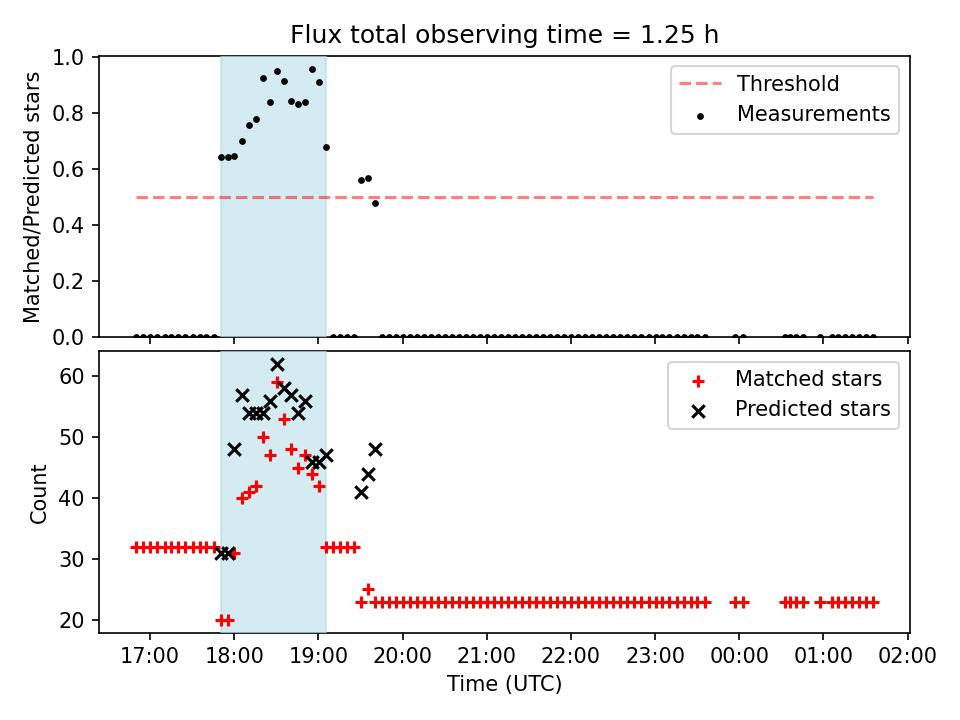 Flux total observing time = 1.25 h

Matched/Predicted stars

1.0
0.8
0.6
0.4
0.2
0.0

Threshold
Measurements

Count

60
50
40
30
20

Matched stars
Predicted stars

17:00 18:00 19:00 20:00 21:00 22:00 23:00 00:00 01:00 02:00

Time (UTC)